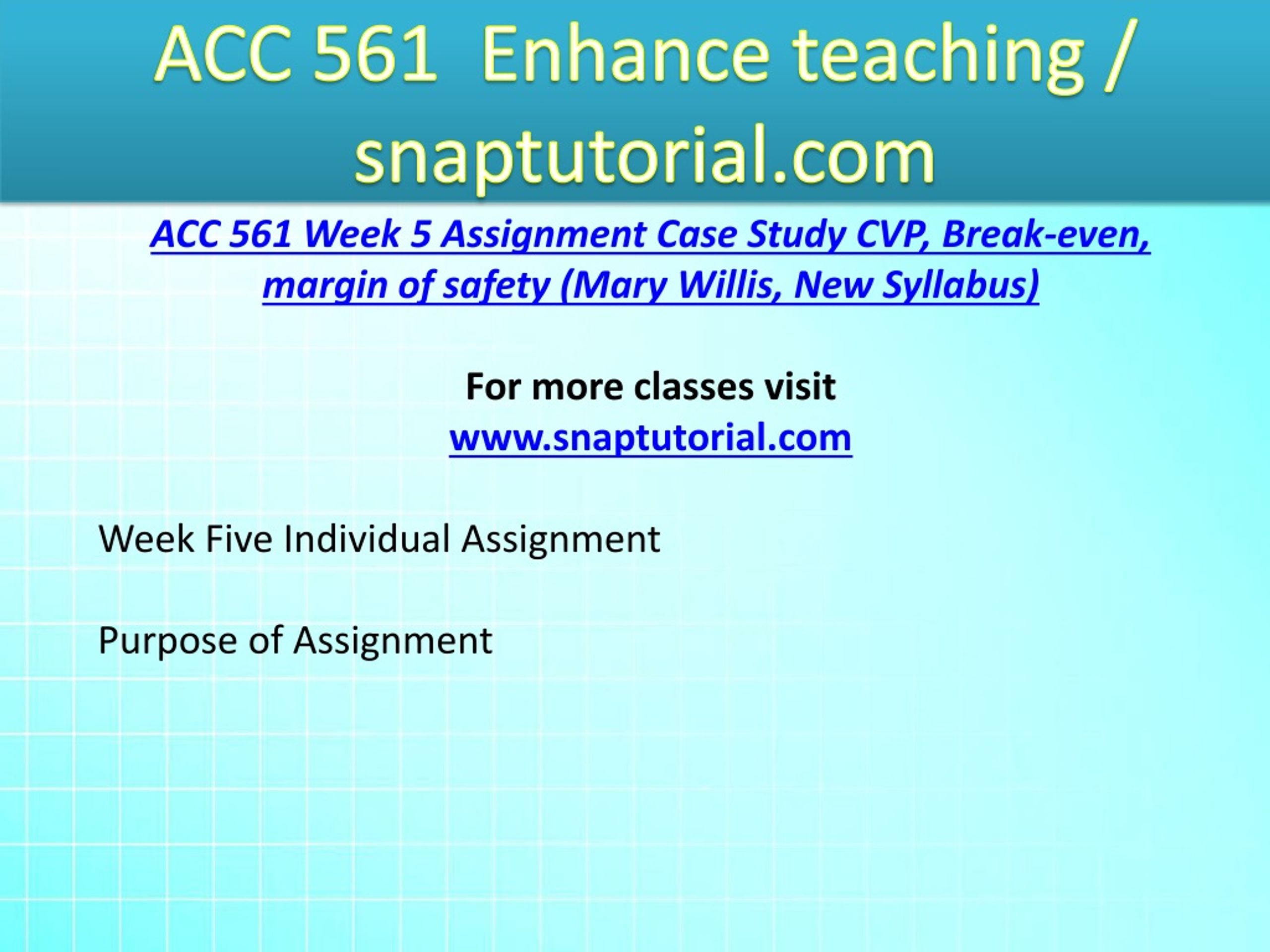 ACC 561 Enhance teaching / snaptutorial.com

ACC 561 Week 5 Assignment Case Study CVP, Break-even, margin of safety (Mary Willis, New Syllabus)

For more classes visit
www.snaptutorial.com

Week Five Individual Assignment

Purpose of Assignment